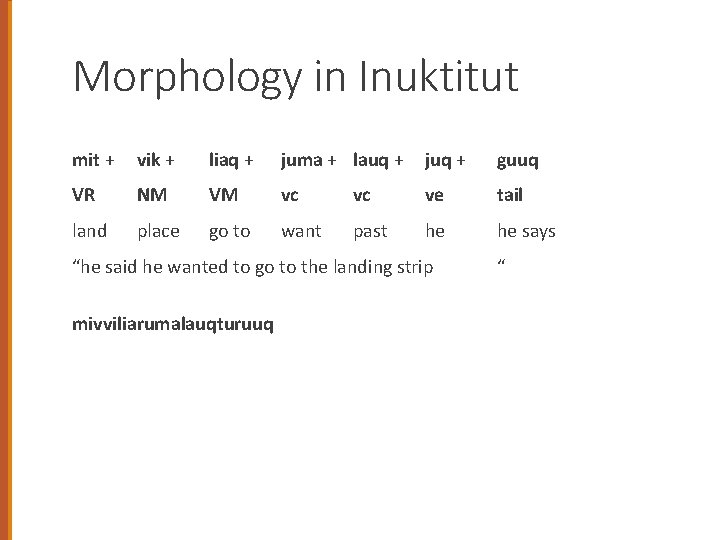 Morphology in Inuktitut

| mit + | vik + | liaq + | juma + | lauq + | juq + | guuq |
|---|---|---|---|---|---|---|
| VR | NM | VM | vc | vc | ve | tail |
| land | place | go to | want | past | he | he says |

“he said he wanted to go to the landing strip “

mivviliarumalauqturuuq